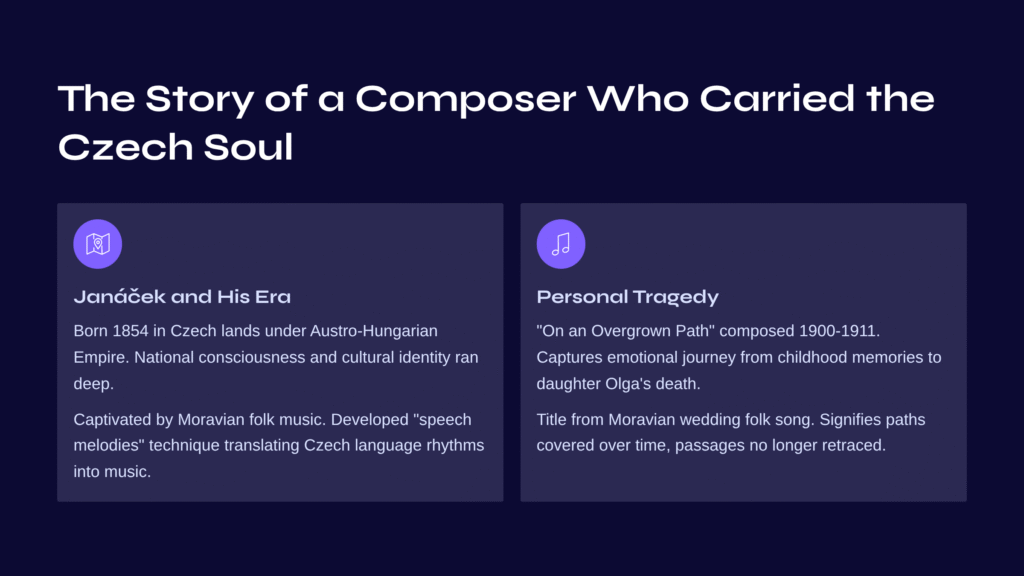 The Story of a Composer Who Carried the Czech Soul

Janáček and His Era

Born 1854 in Czech lands under Austro-Hungarian Empire. National consciousness and cultural identity ran deep.

Captivated by Moravian folk music. Developed "speech melodies" technique translating Czech language rhythms into music.

Personal Tragedy

"On an Overgrown Path" composed 1900-1911. Captures emotional journey from childhood memories to daughter Olga's death.

Title from Moravian wedding folk song. Signifies paths covered over time, passages no longer retraced.